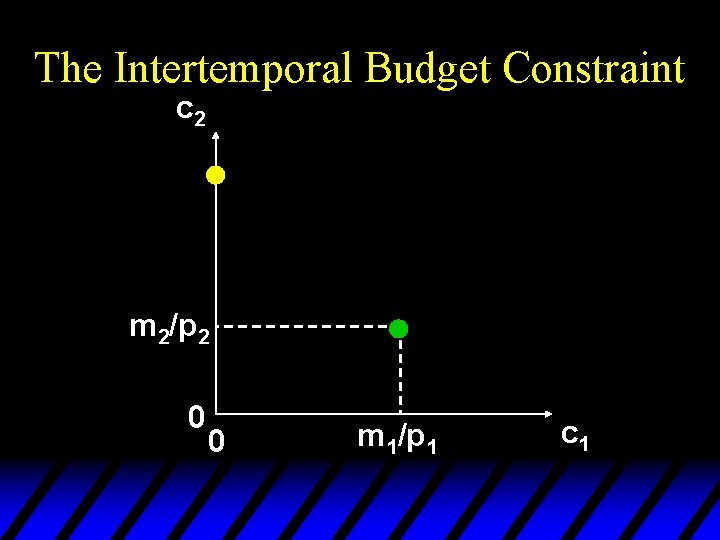 The Intertemporal Budget Constraint

$c_2$

$m_2/p_2$

0

0

$m_1/p_1$

$c_1$